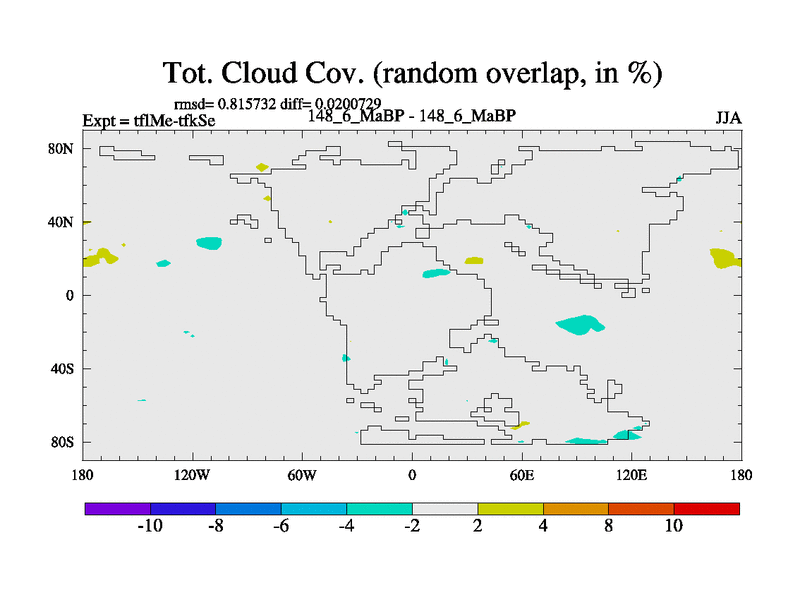 Tot. Cloud Cov. (random overlap, in %)

rmsd= 0.815732 diff= 0.0200729

Expt = tflMe-tfkSe

148_6_MaBP - 148_6_MaBP

JJA

80N
40N
0
40S
80S

180 120W 60W 0 60E 120E 180

-10 -8 -6 -4 -2 2 4 8 10